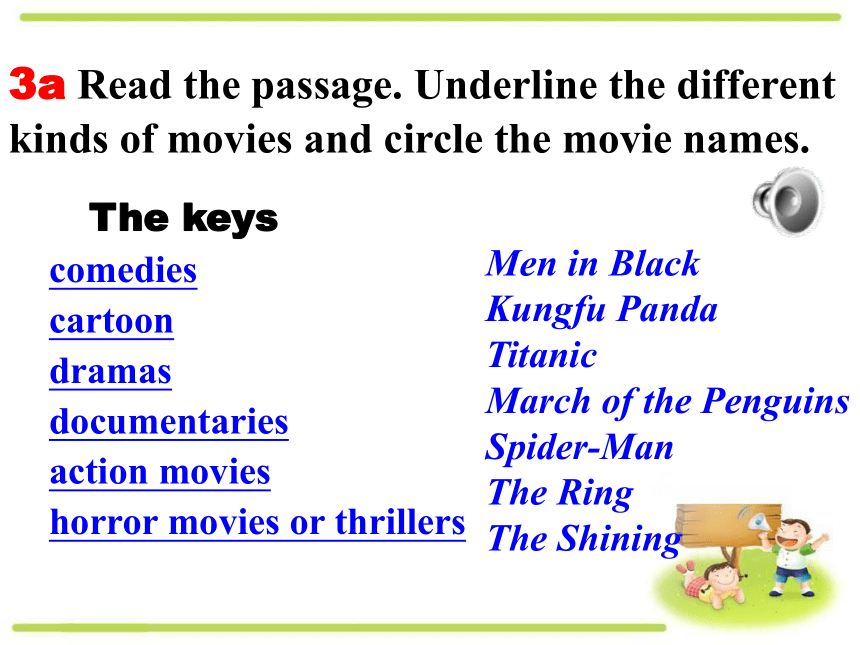 3a Read the passage. Underline the different kinds of movies and circle the movie names.

The keys

comedies
cartoon
dramas
documentaries
action movies
horror movies or thrillers

Men in Black
Kungfu Panda
Titanic
March of the Penguins
Spider-Man
The Ring
The Shining